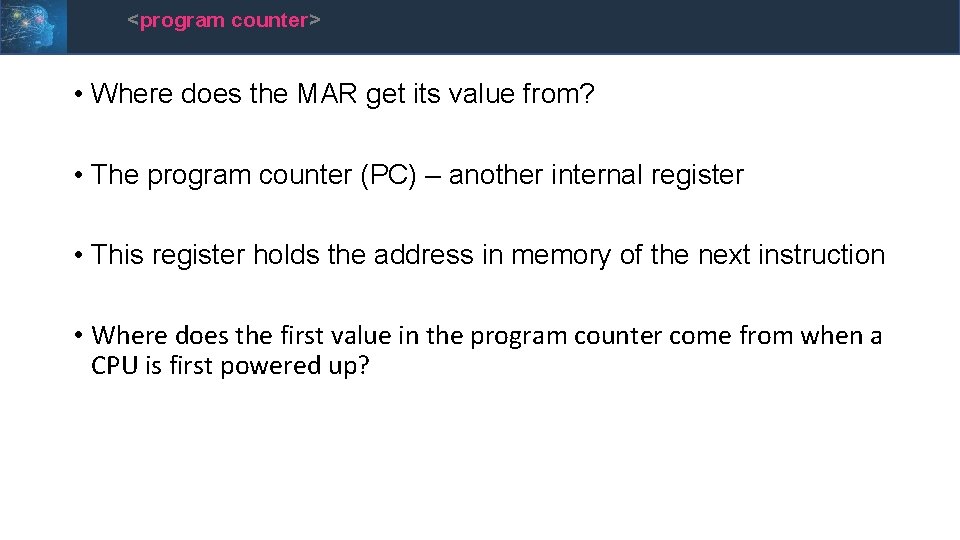 <program counter>

• Where does the MAR get its value from?

• The program counter (PC) – another internal register

• This register holds the address in memory of the next instruction

• Where does the first value in the program counter come from when a CPU is first powered up?